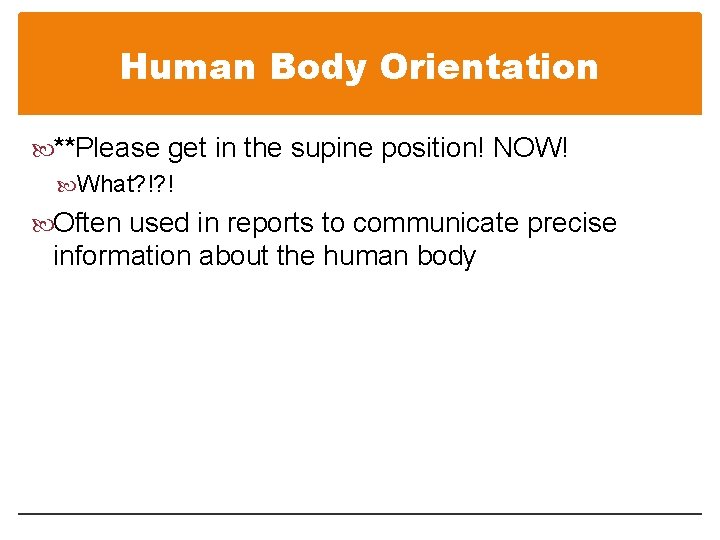 Human Body Orientation

**Please get in the supine position! NOW!

What?!?!

Often used in reports to communicate precise information about the human body